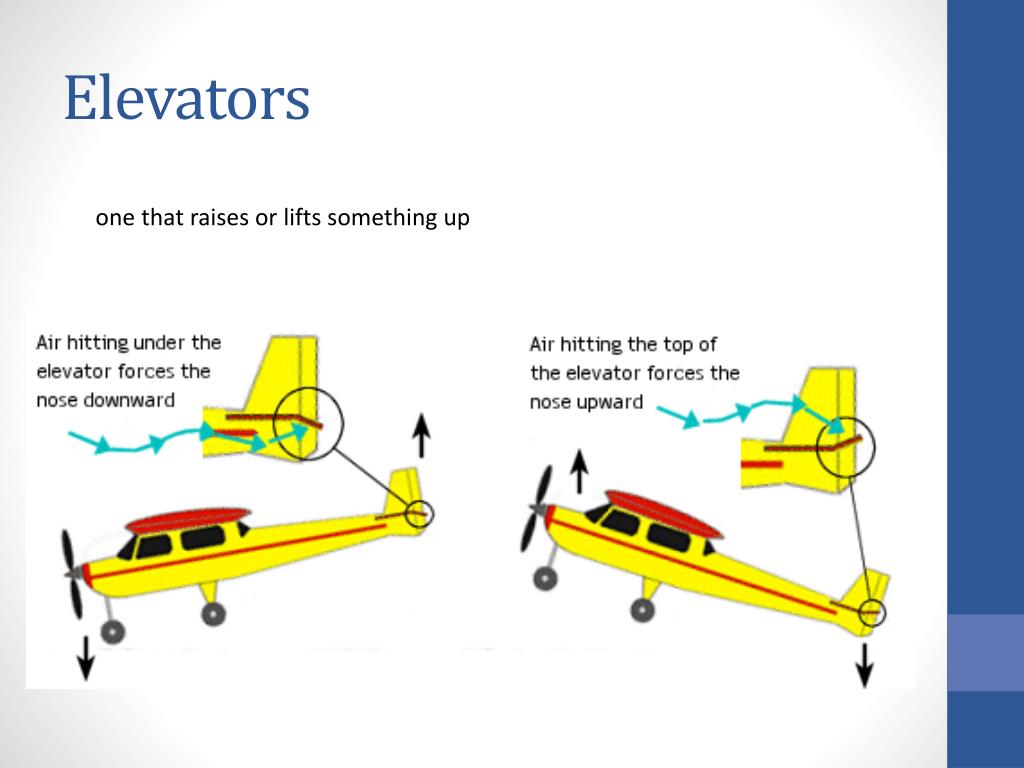 Elevators

one that raises or lifts something up

Air hitting under the elevator forces the nose downward

Air hitting the top of the elevator forces the nose upward